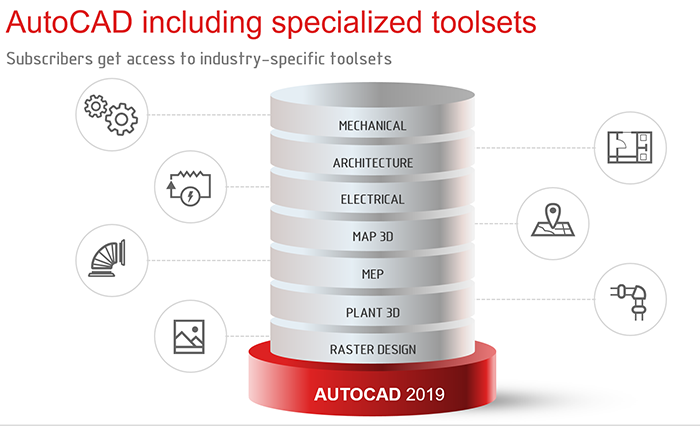 AutoCAD including specialized toolsets

Subscribers get access to industry-specific toolsets

MECHANICAL

ARCHITECTURE

ELECTRICAL

MAP 3D

MEP

PLANT 3D

RASTER DESIGN

AUTOCAD 2019